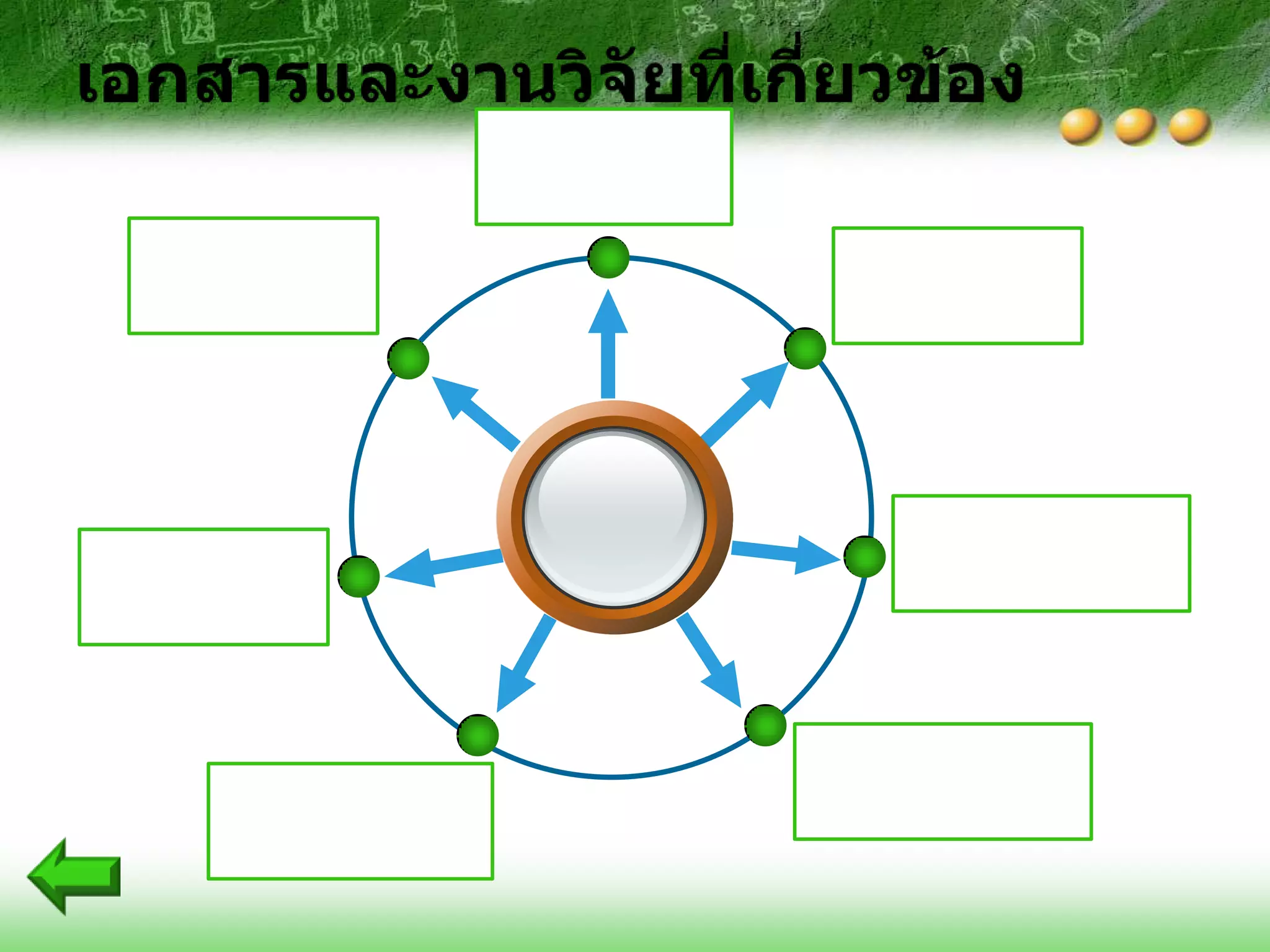 เอกสารและงานวิจัยที่เกี่ยวข้อง